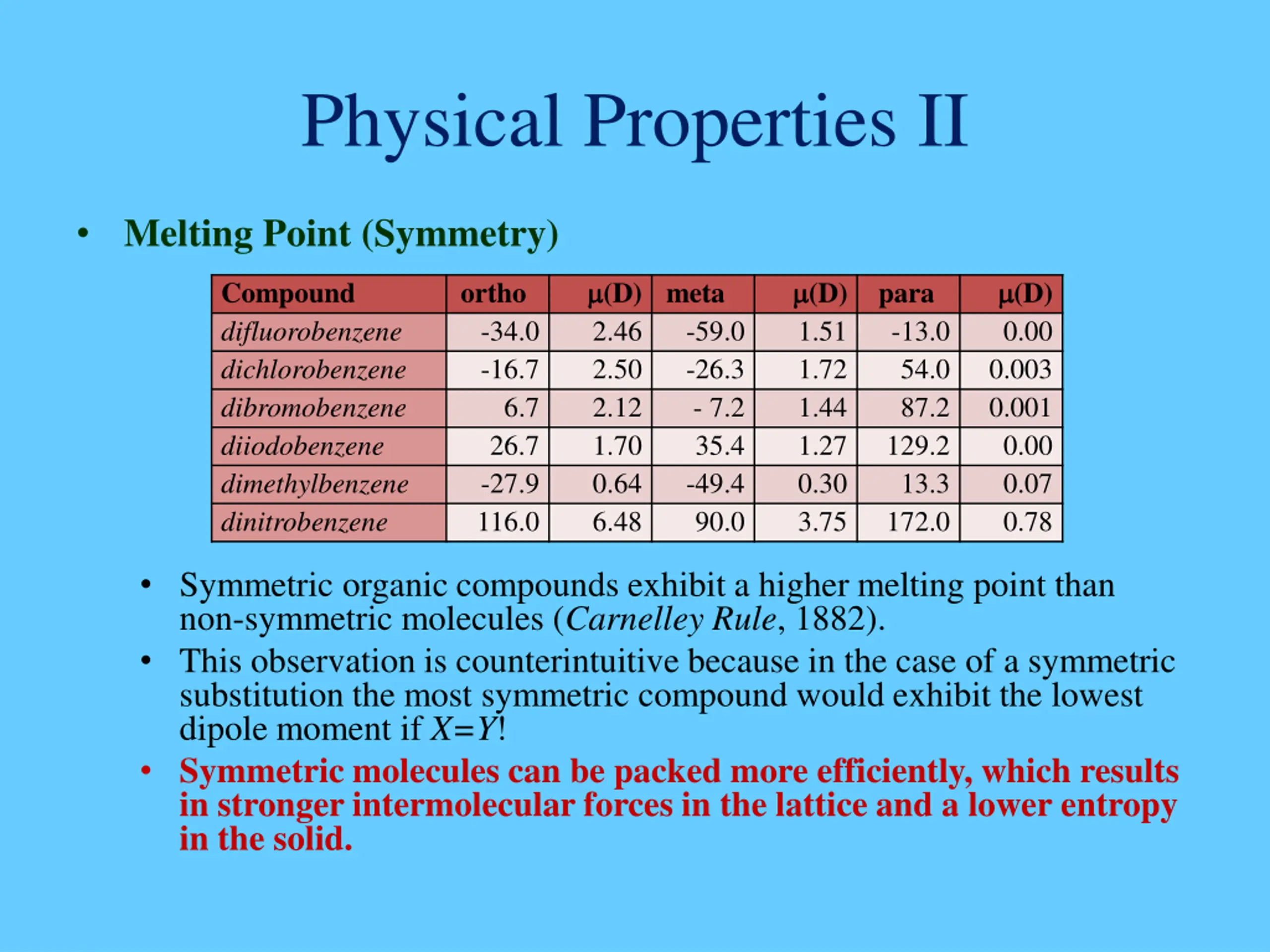 Physical Properties II

• Melting Point (Symmetry)

| Compound | ortho | μ(D) | meta | μ(D) | para | μ(D) |
|---|---|---|---|---|---|---|
| difluorobenzene | -34.0 | 2.46 | -59.0 | 1.51 | -13.0 | 0.00 |
| dichlorobenzene | -16.7 | 2.50 | -26.3 | 1.72 | 54.0 | 0.003 |
| dibromobenzene | 6.7 | 2.12 | - 7.2 | 1.44 | 87.2 | 0.001 |
| diiodobenzene | 26.7 | 1.70 | 35.4 | 1.27 | 129.2 | 0.00 |
| dimethylbenzene | -27.9 | 0.64 | -49.4 | 0.30 | 13.3 | 0.07 |
| dinitrobenzene | 116.0 | 6.48 | 90.0 | 3.75 | 172.0 | 0.78 |

• Symmetric organic compounds exhibit a higher melting point than non-symmetric molecules (Carnelley Rule, 1882).

• This observation is counterintuitive because in the case of a symmetric substitution the most symmetric compound would exhibit the lowest dipole moment if $X=Y$!

• Symmetric molecules can be packed more efficiently, which results in stronger intermolecular forces in the lattice and a lower entropy in the solid.